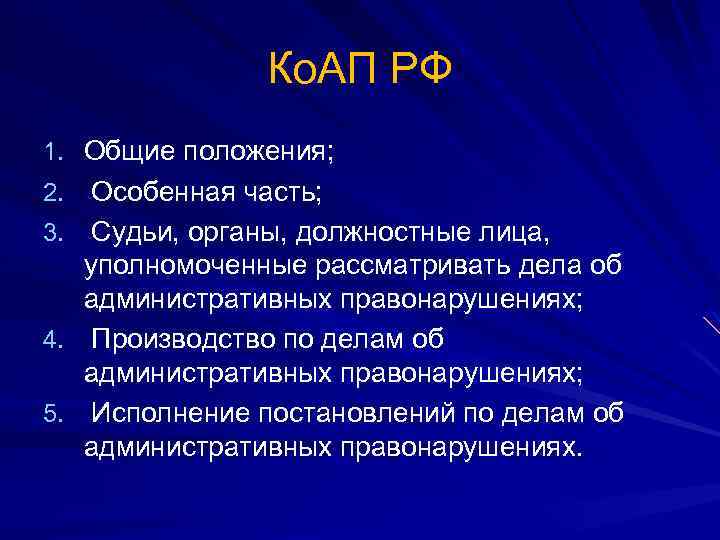 КоАП РФ

1. Общие положения;
2. Особенная часть;
3. Судьи, органы, должностные лица, уполномоченные рассматривать дела об административных правонарушениях;
4. Производство по делам об административных правонарушениях;
5. Исполнение постановлений по делам об административных правонарушениях.